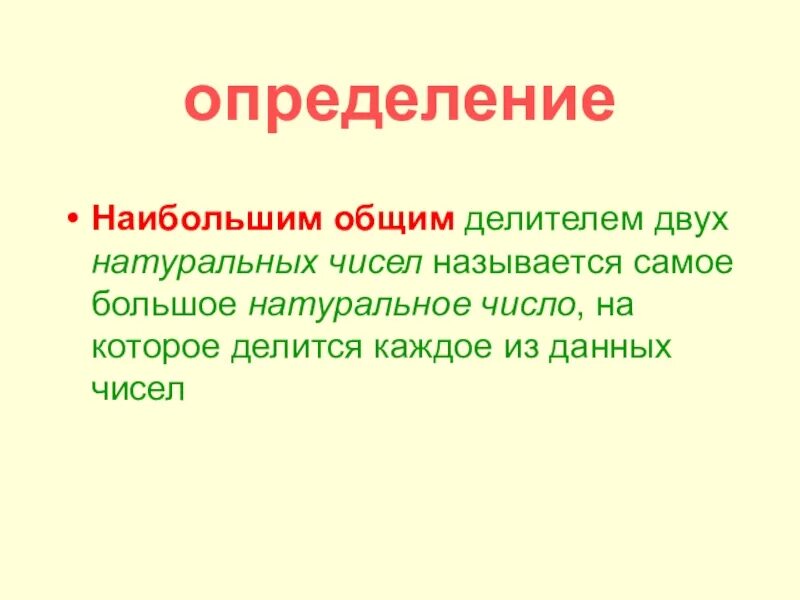 определение

• Наибольшим общим делителем двух натуральных чисел называется самое большое натуральное число, на которое делится каждое из данных чисел